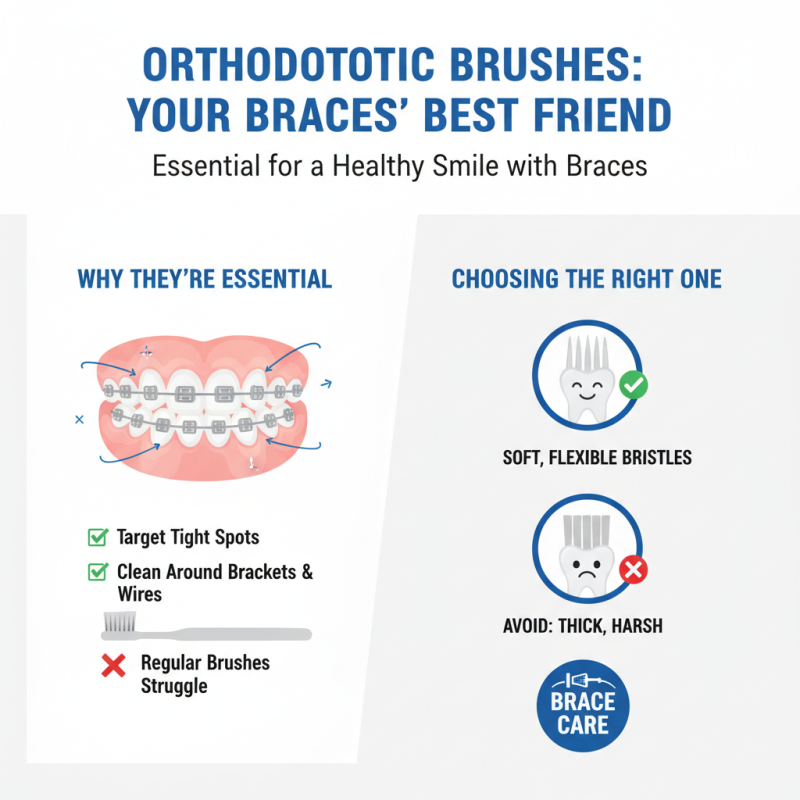 ORTHODOTOTIC BRUSHES: YOUR BRACES' BEST FRIEND

Essential for a Healthy Smile with Braces

WHY THEY'RE ESSENTIAL

Target Tight Spots

Clean Around Brackets & Wires

Regular Brushes Struggle

CHOOSING THE RIGHT ONE

SOFT, FLEXIBLE BRISTLES

AVOID: THICK, HARSH

BRACE CARE